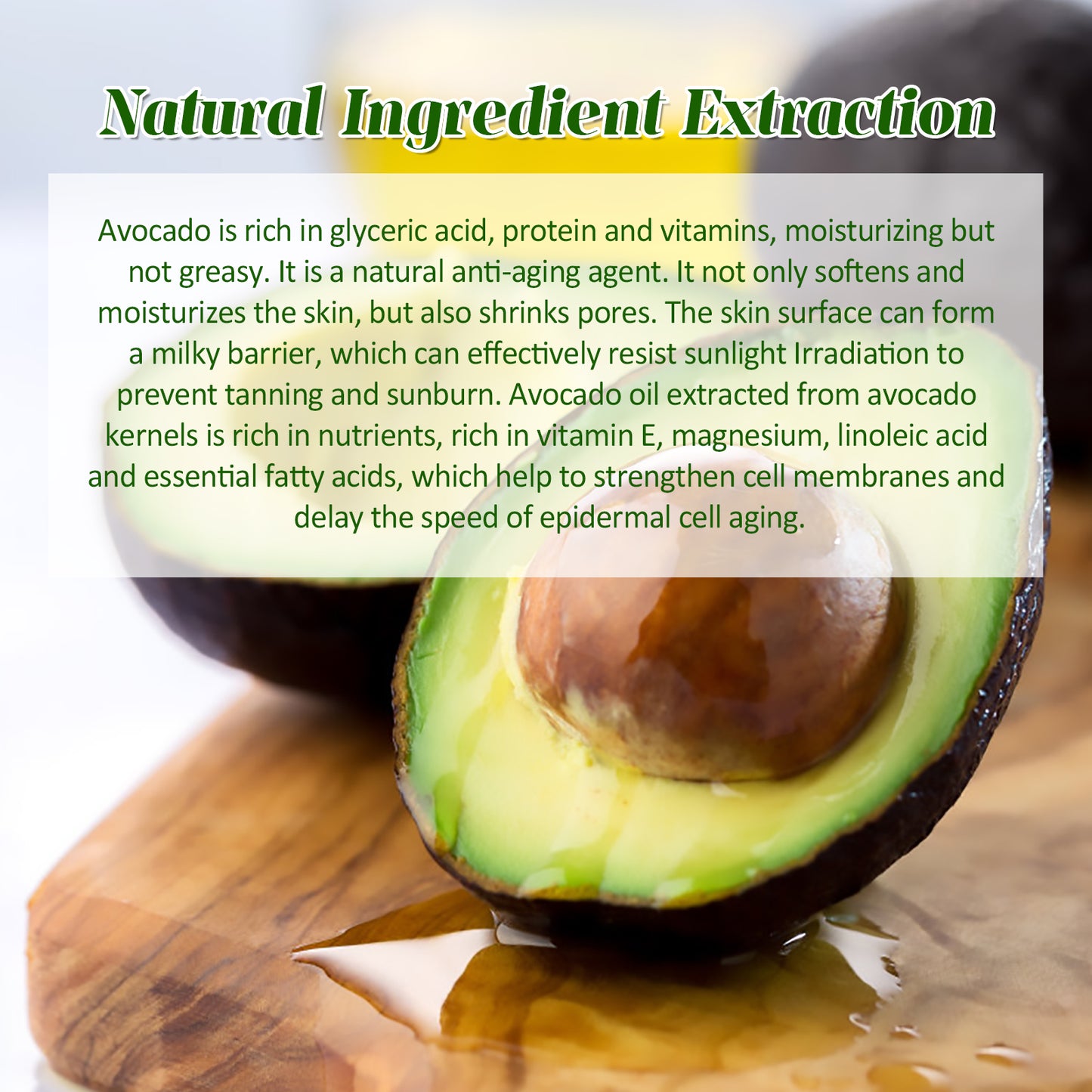 Natural Ingredient Extraction

Avocado is rich in glyceric acid, protein and vitamins, moisturizing but not greasy. It is a natural anti-aging agent. It not only softens and moisturizes the skin, but also shrinks pores. The skin surface can form a milky barrier, which can effectively resist sunlight Irradiation to prevent tanning and sunburn. Avocado oil extracted from avocado kernels is rich in nutrients, rich in vitamin E, magnesium, linoleic acid and essential fatty acids, which help to strengthen cell membranes and delay the speed of epidermal cell aging.